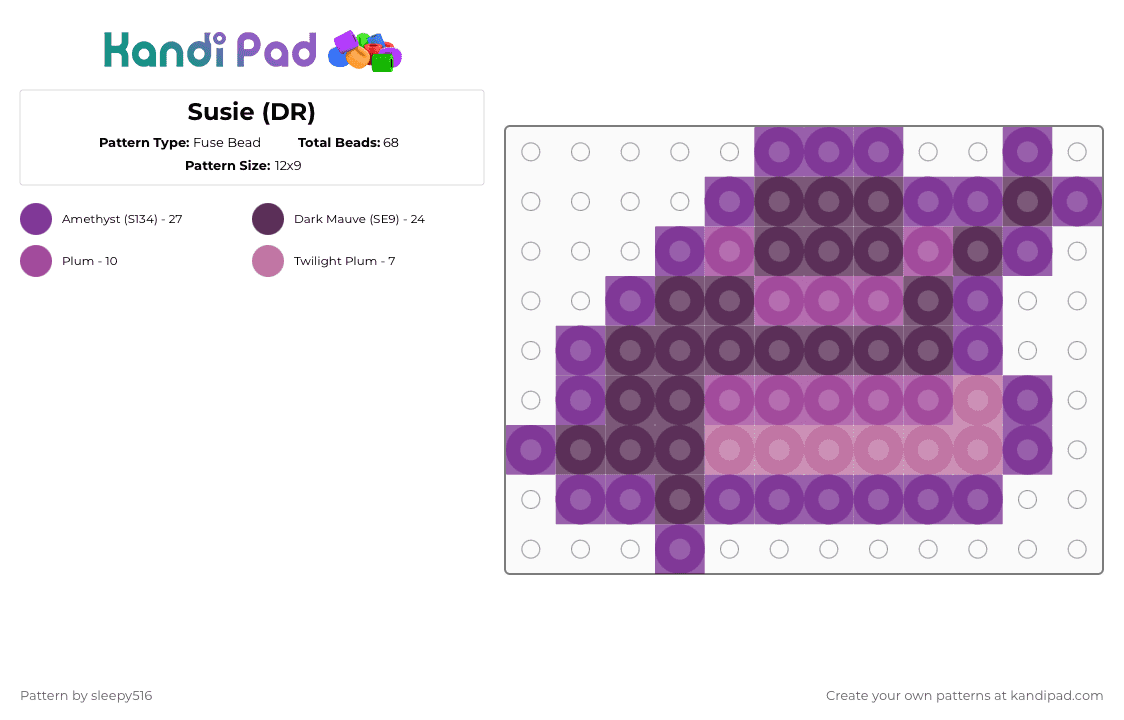 Kandi Pad

Susie (DR)

Pattern Type: Fuse Bead Total Beads: 68

Pattern Size: 12x9

Amethyst (S134) - 27
Dark Mauve (SE9) - 24
Plum - 10
Twilight Plum - 7

Pattern by sleepy516

Create your own patterns at kandipad.com